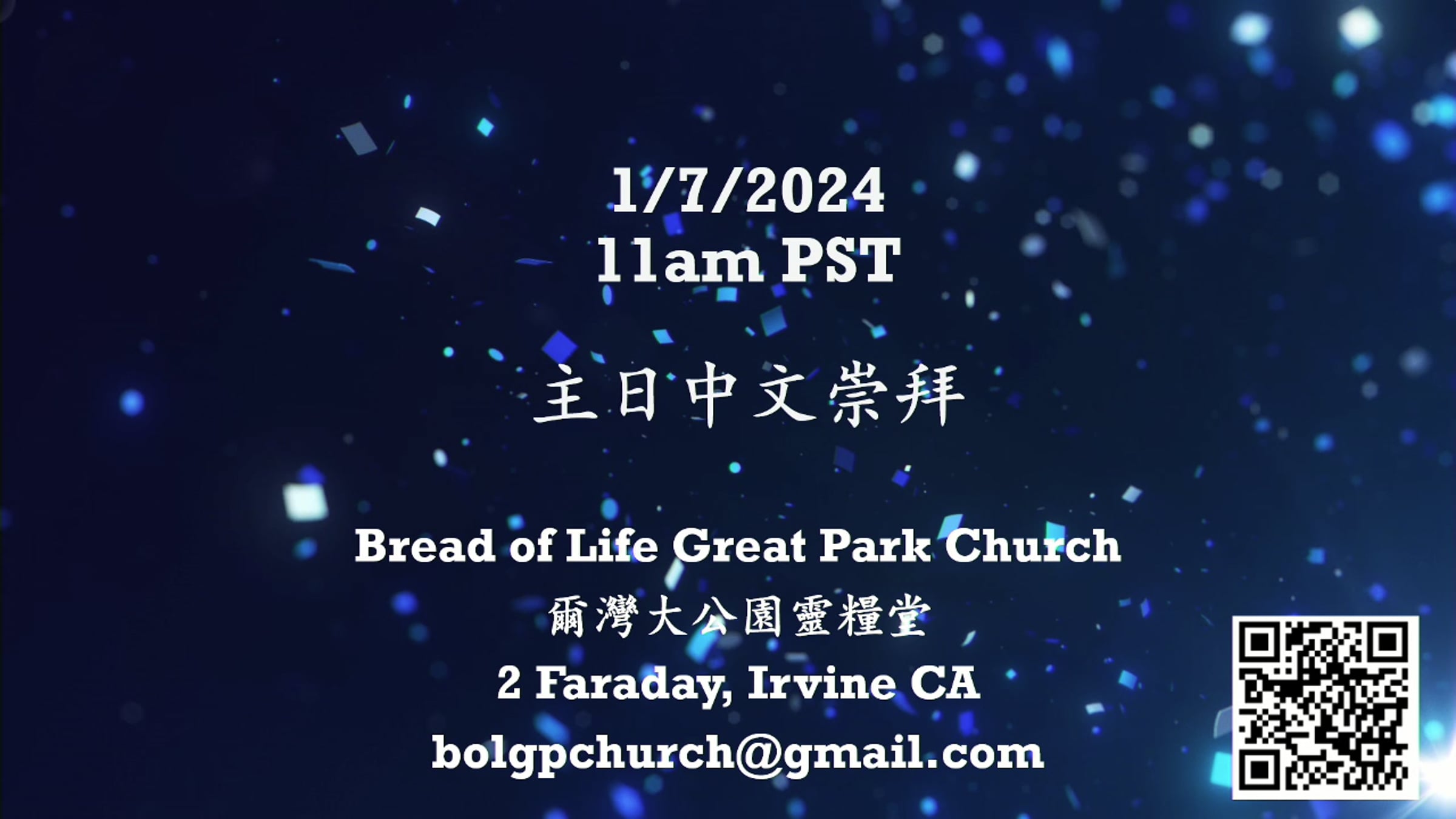 1/7/2024
11am PST

主日中文崇拜

Bread of Life Great Park Church
爾灣大公園靈糧堂
2 Faraday, Irvine CA
bolgpchurch@gmail.com